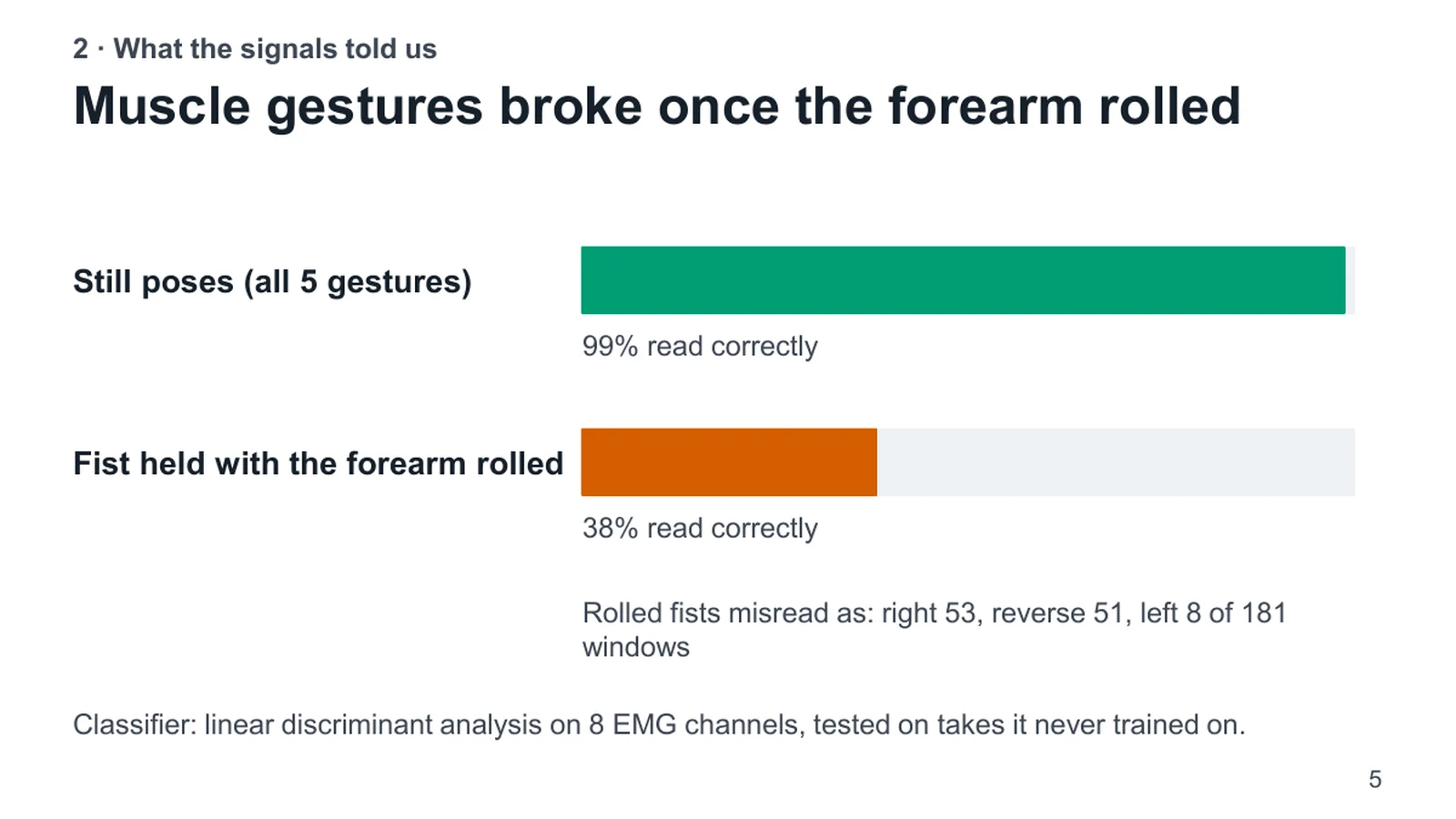 2 · What the signals told us

Muscle gestures broke once the forearm rolled

Still poses (all 5 gestures)

99% read correctly

Fist held with the forearm rolled

38% read correctly

Rolled fists misread as: right 53, reverse 51, left 8 of 181 windows

Classifier: linear discriminant analysis on 8 EMG channels, tested on takes it never trained on.

5